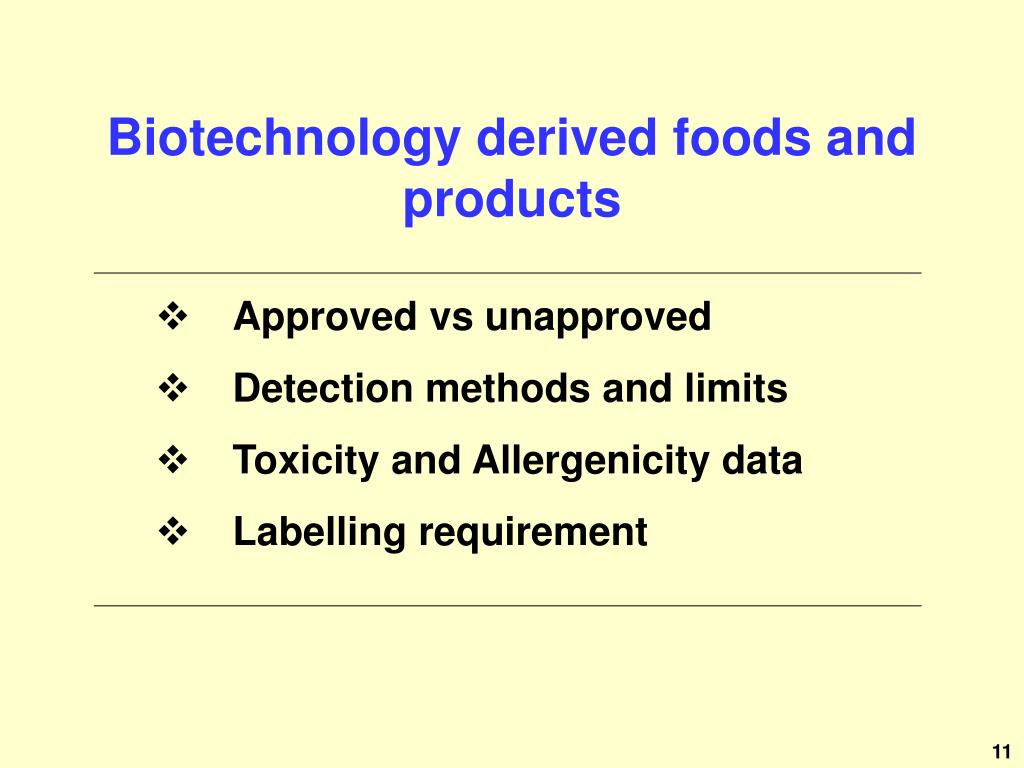 Biotechnology derived foods and products

❖ Approved vs unapproved
❖ Detection methods and limits
❖ Toxicity and Allergenicity data
❖ Labelling requirement

11